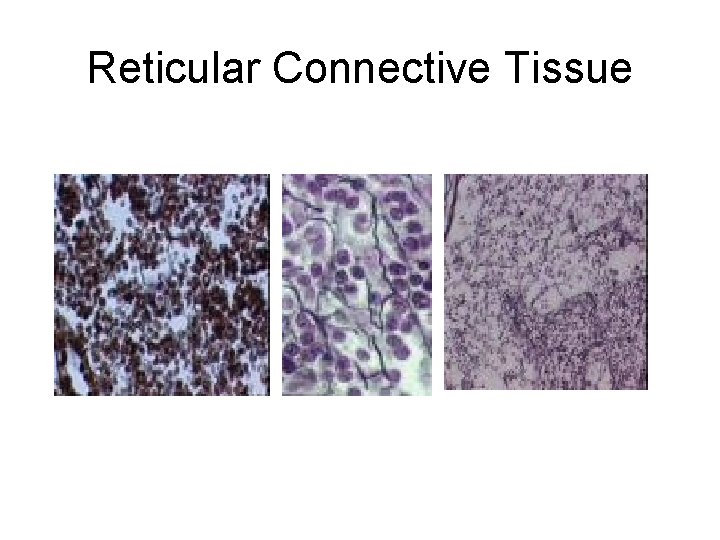 Reticular Connective Tissue